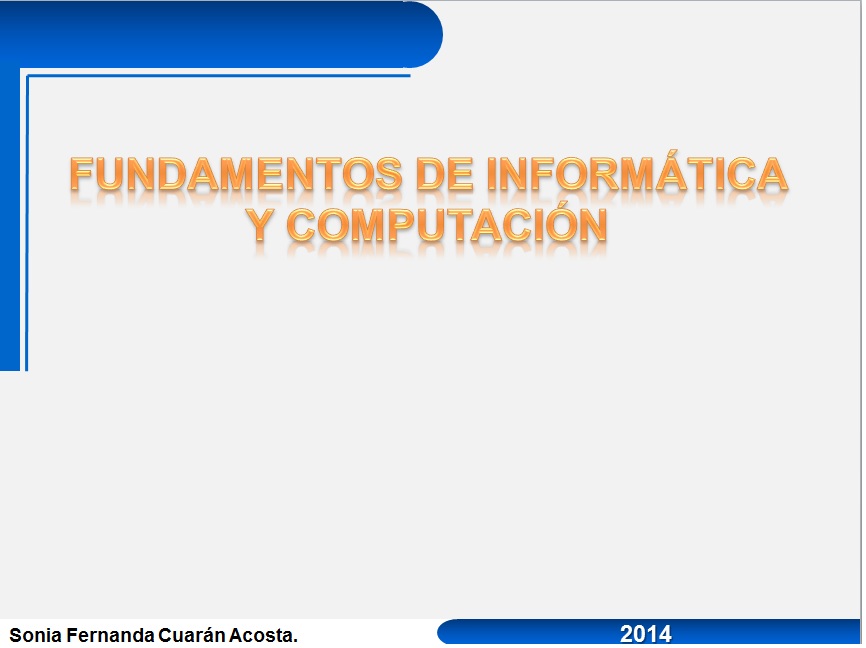 FUNDAMENTOS DE INFORMÁTICA Y COMPUTACIÓN

Sonia Fernanda Cuarán Acosta.

2014